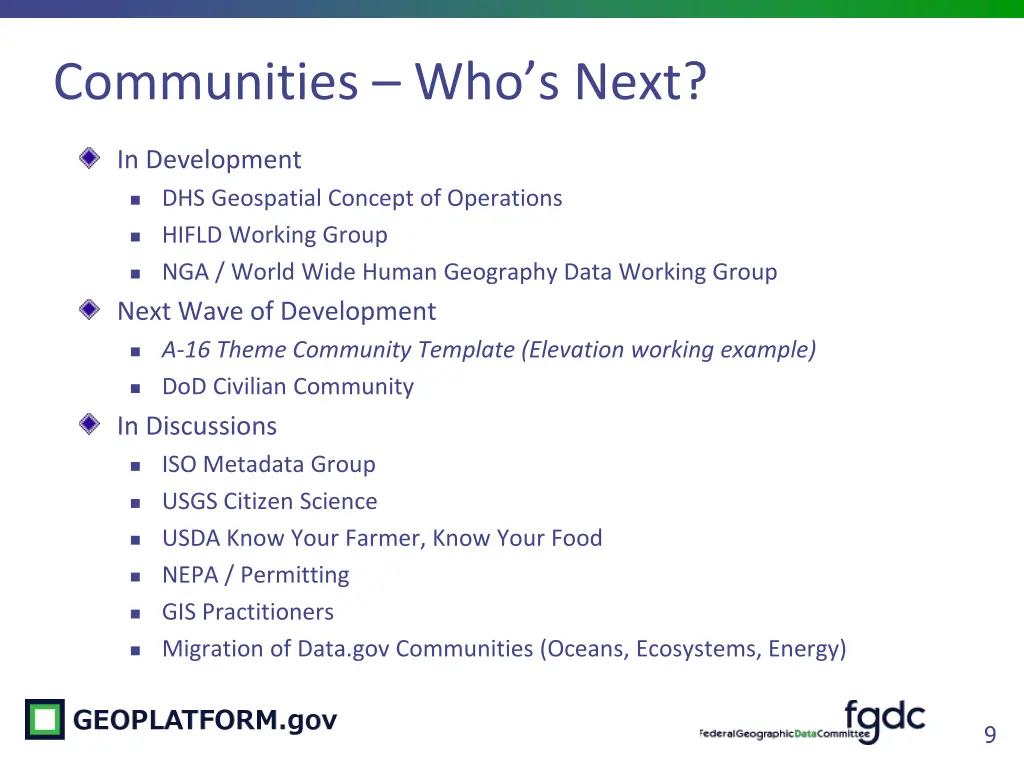 Communities – Who's Next?

In Development

DHS Geospatial Concept of Operations

HIFLD Working Group

NGA / World Wide Human Geography Data Working Group

Next Wave of Development

A-16 Theme Community Template (Elevation working example)

DoD Civilian Community

In Discussions

ISO Metadata Group

USGS Citizen Science

USDA Know Your Farmer, Know Your Food

NEPA / Permitting

GIS Practitioners

Migration of Data.gov Communities (Oceans, Ecosystems, Energy)

GEOPLATFORM.gov

fgdc
FederalGeographicDataCommittee

9